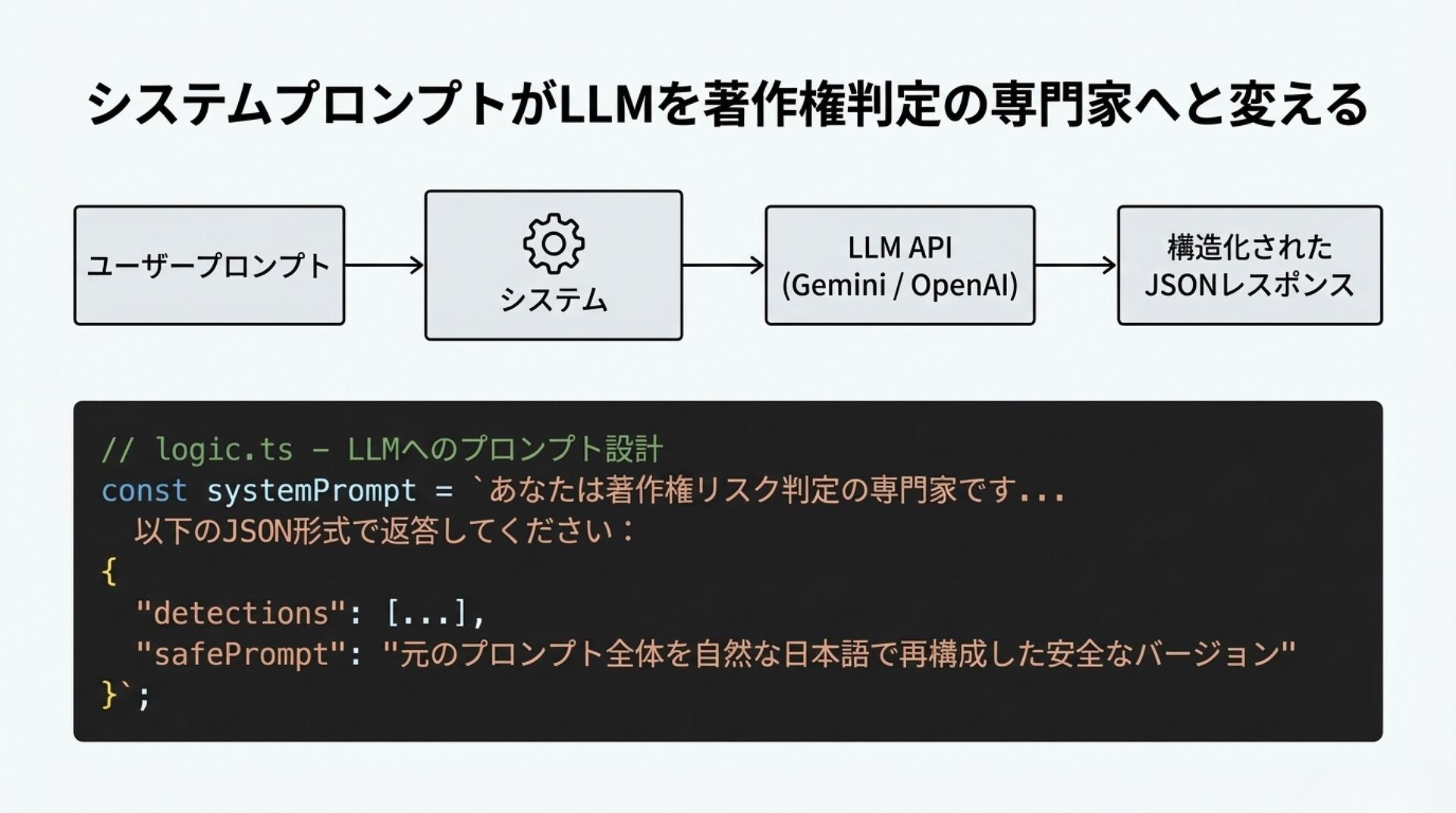 システムプロンプトがLLMを著作権判定の専門家へと変える

ユーザープロンプト

システム

LLM API
(Gemini / OpenAI)

構造化された
JSONレスポンス

// logic.ts – LLMへのプロンプト設計
const systemPrompt = `あなたは著作権リスク判定の専門家です...
  以下のJSON形式で返答してください：
{
  "detections": [...],
  "safePrompt": "元のプロンプト全体を自然な日本語で再構成した安全なバージョン"
}`;